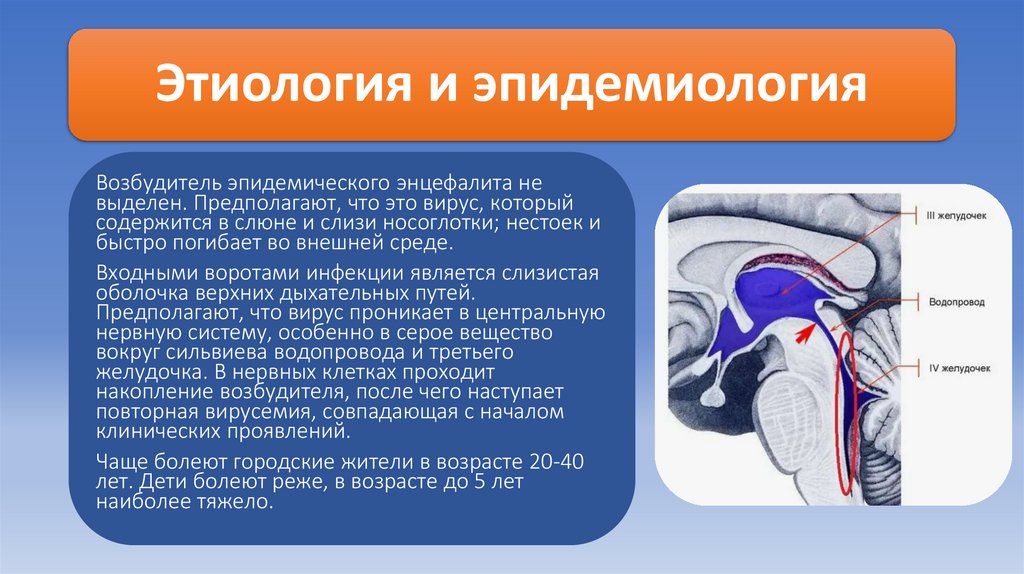 Этиология и эпидемиология

Возбудитель эпидемического энцефалита не выделен. Предполагают, что это вирус, который содержится в слюне и слизи носоглотки; нестоек и быстро погибает во внешней среде.

Входными воротами инфекции является слизистая оболочка верхних дыхательных путей. Предполагают, что вирус проникает в центральную нервную систему, особенно в серое вещество вокруг сильвиева водопровода и третьего желудочка. В нервных клетках проходит накопление возбудителя, после чего наступает повторная вирусемия, совпадающая с началом клинических проявлений.

Чаще болеют городские жители в возрасте 20-40 лет. Дети болеют реже, в возрасте до 5 лет наиболее тяжело.

III желудочек
Водопровод
IV желудочек